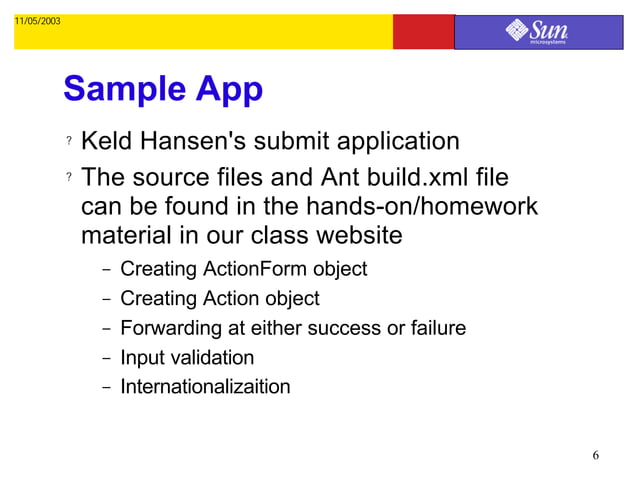 11/05/2003

Sun microsystems

Sample App

? Keld Hansen's submit application

? The source files and Ant build.xml file can be found in the hands-on/homework material in our class website

– Creating ActionForm object
– Creating Action object
– Forwarding at either success or failure
– Input validation
– Internationalizaition

6